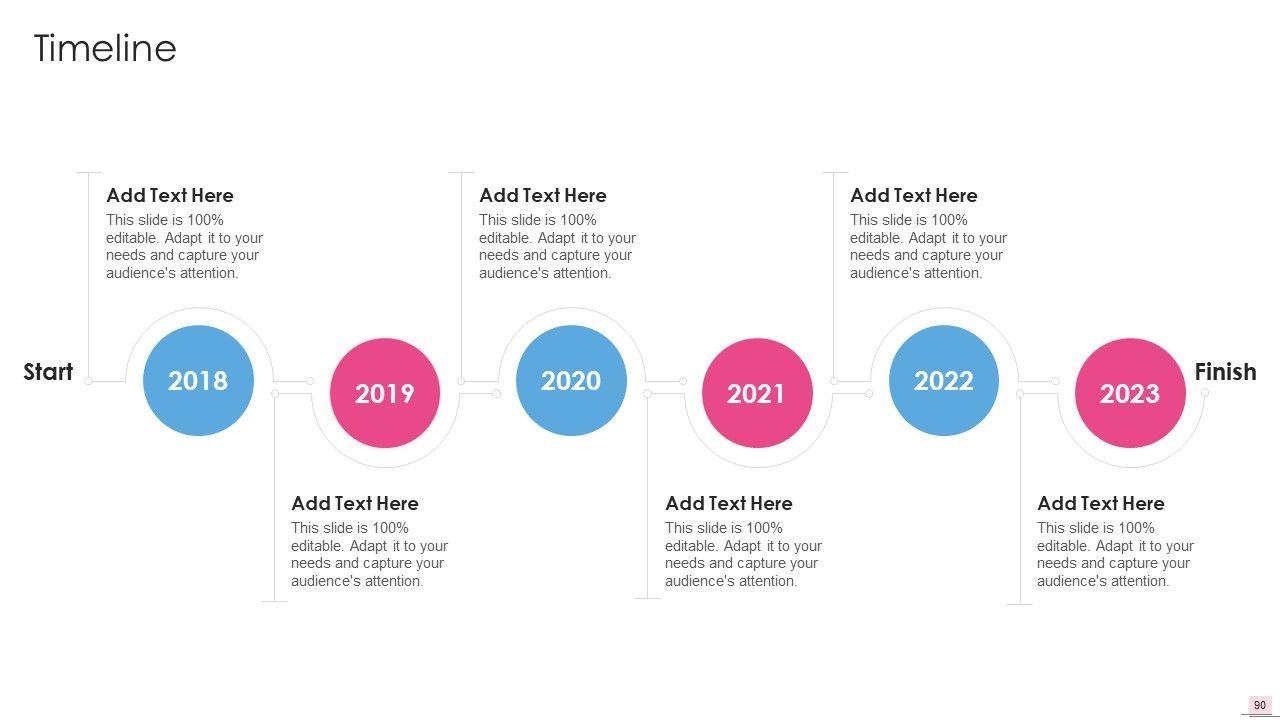 Timeline

Add Text Here
This slide is 100% editable. Adapt it to your needs and capture your audience's attention.

Add Text Here
This slide is 100% editable. Adapt it to your needs and capture your audience's attention.

Add Text Here
This slide is 100% editable. Adapt it to your needs and capture your audience's attention.

Start

2018

2019

2020

2021

2022

2023

Finish

Add Text Here
This slide is 100% editable. Adapt it to your needs and capture your audience's attention.

Add Text Here
This slide is 100% editable. Adapt it to your needs and capture your audience's attention.

Add Text Here
This slide is 100% editable. Adapt it to your needs and capture your audience's attention.

90